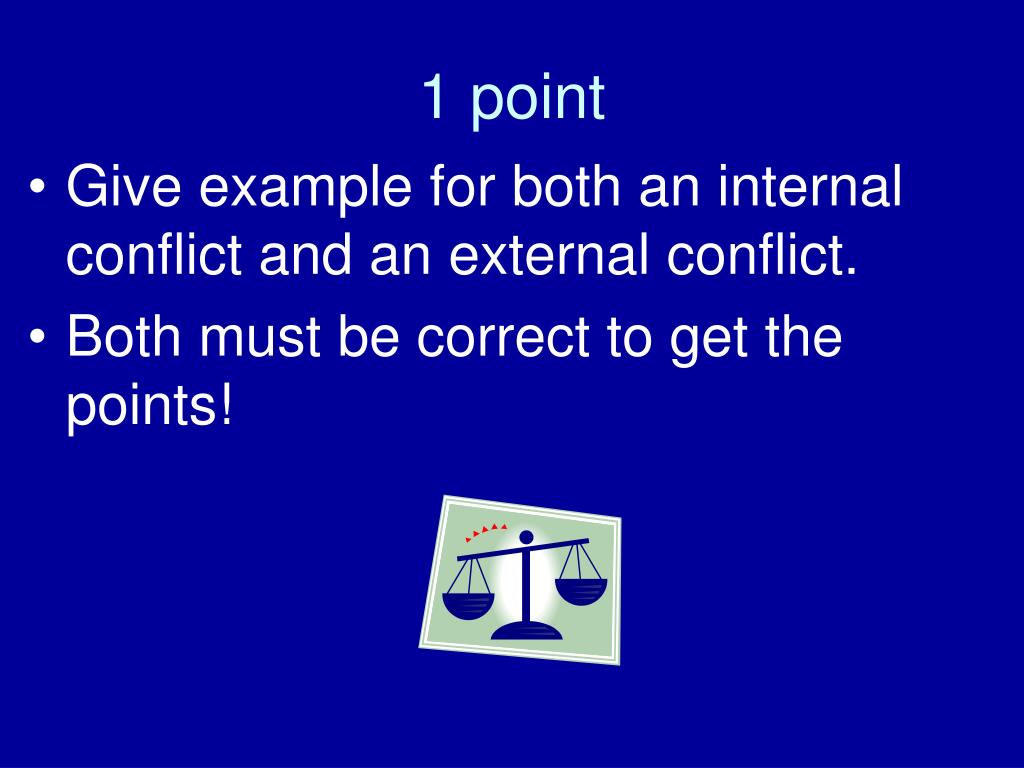 1 point

• Give example for both an internal conflict and an external conflict.
• Both must be correct to get the points!